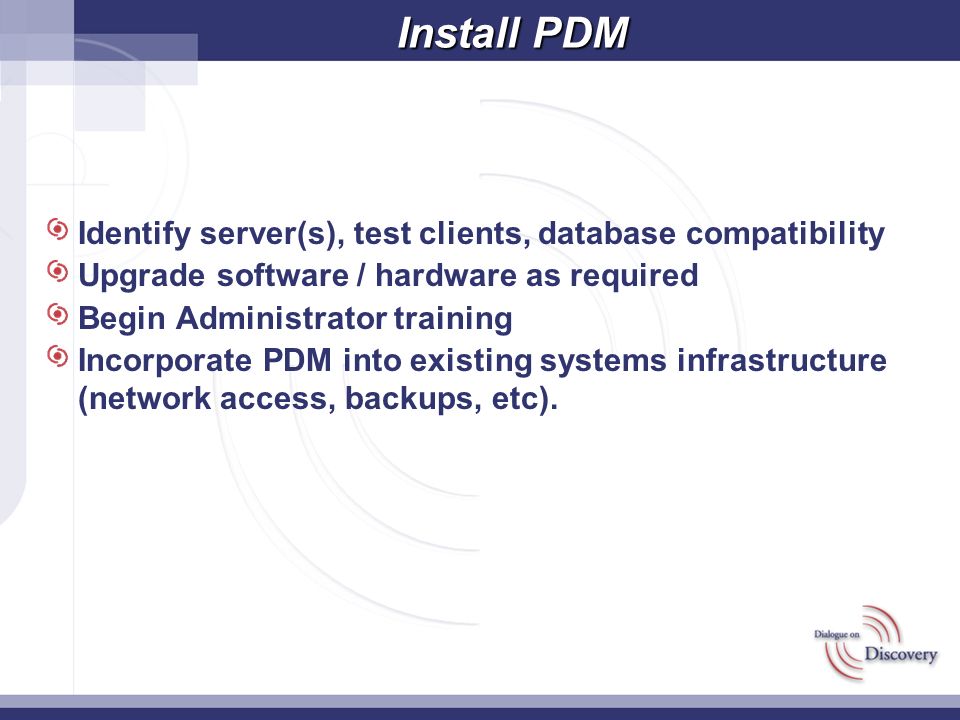 Install PDM

Identify server(s), test clients, database compatibility
Upgrade software / hardware as required
Begin Administrator training
Incorporate PDM into existing systems infrastructure (network access, backups, etc).

Dialogue on Discovery